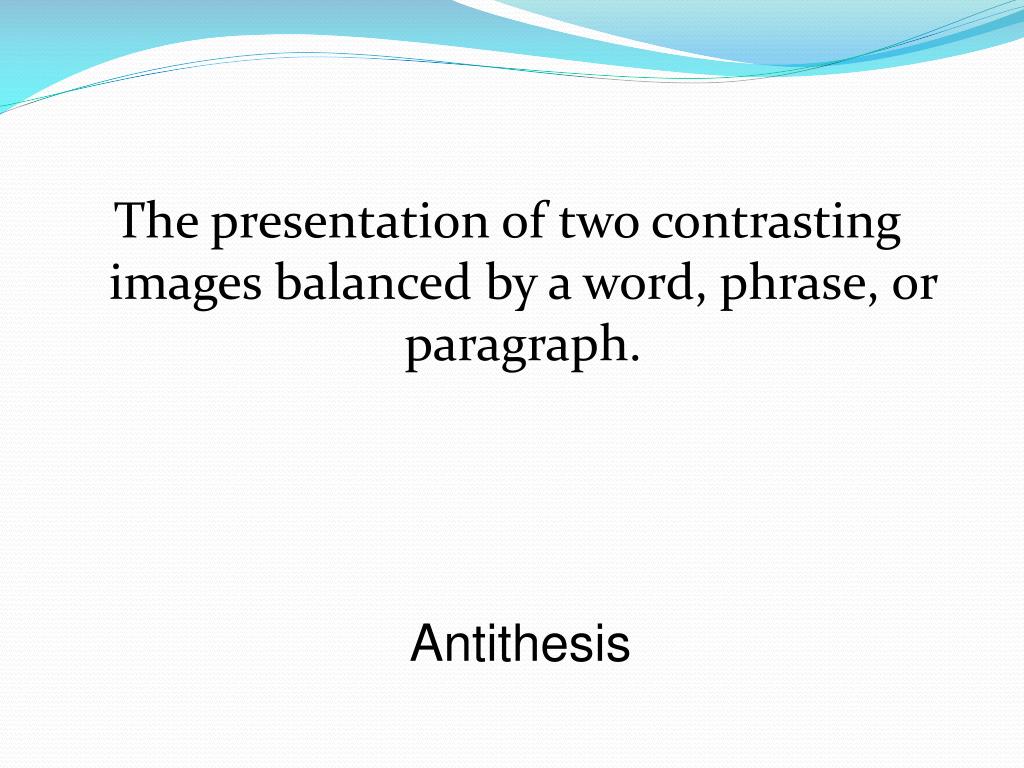 The presentation of two contrasting images balanced by a word, phrase, or paragraph.

Antithesis